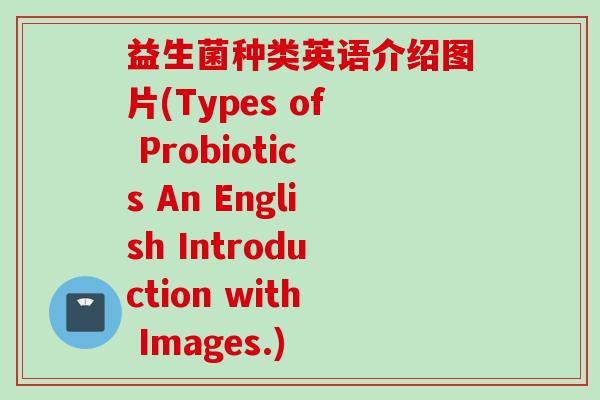 益生菌种类英语介绍图片(Types of Probiotics An English Introduction with Images.)